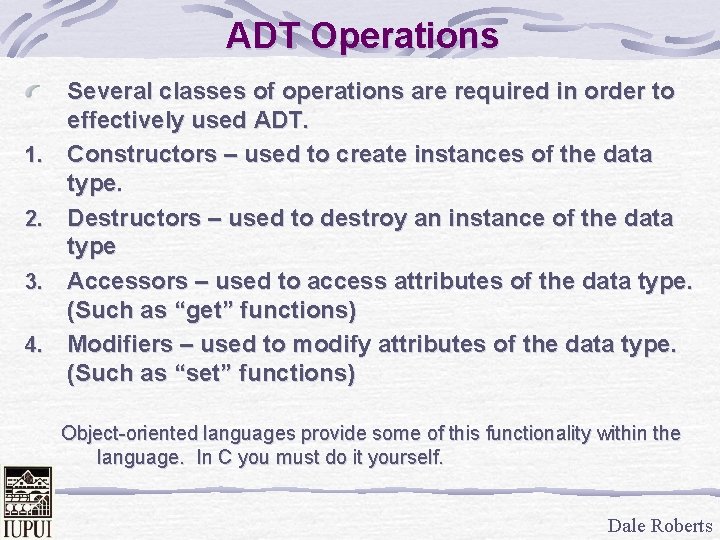 ADT Operations

Several classes of operations are required in order to effectively used ADT.

1. Constructors – used to create instances of the data type.
2. Destructors – used to destroy an instance of the data type
3. Accessors – used to access attributes of the data type. (Such as “get” functions)
4. Modifiers – used to modify attributes of the data type. (Such as “set” functions)

Object-oriented languages provide some of this functionality within the language. In C you must do it yourself.

IUPUI

Dale Roberts